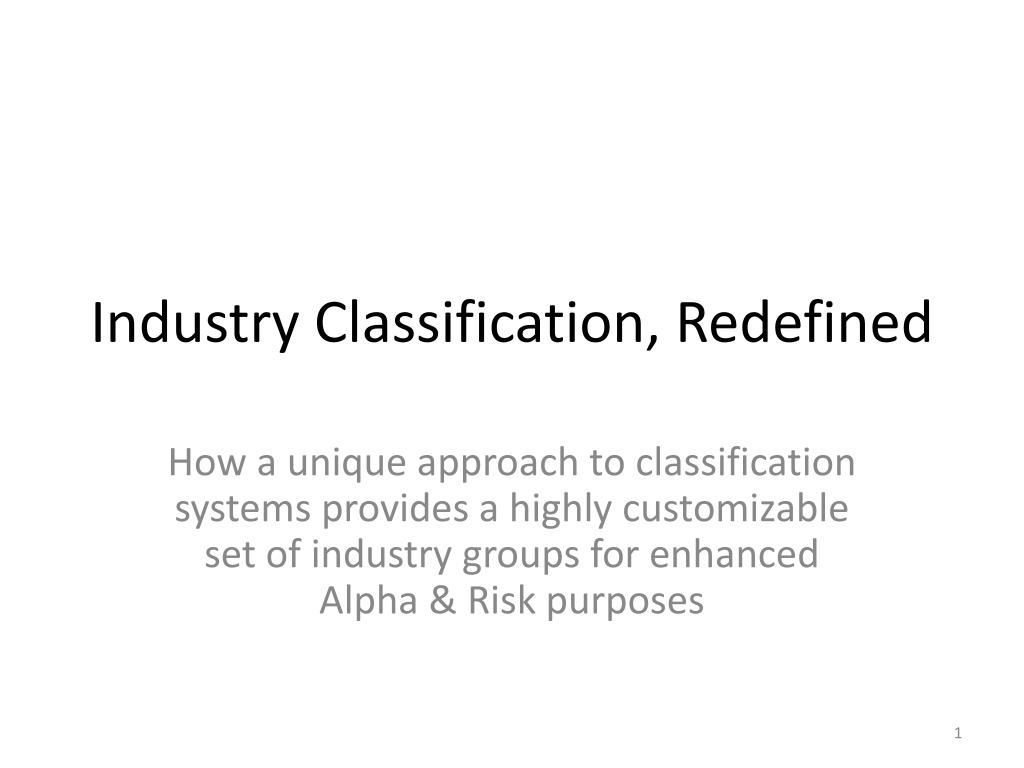 Industry Classification, Redefined

How a unique approach to classification systems provides a highly customizable set of industry groups for enhanced Alpha & Risk purposes

1